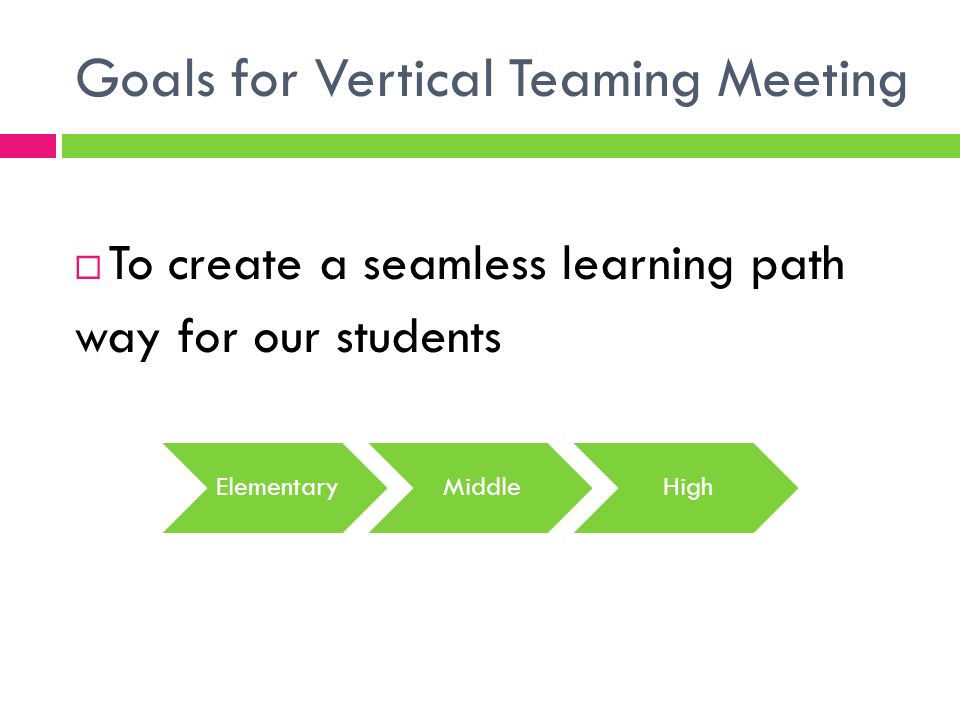 Goals for Vertical Teaming Meeting

□ To create a seamless learning path way for our students

Elementary

Middle

High